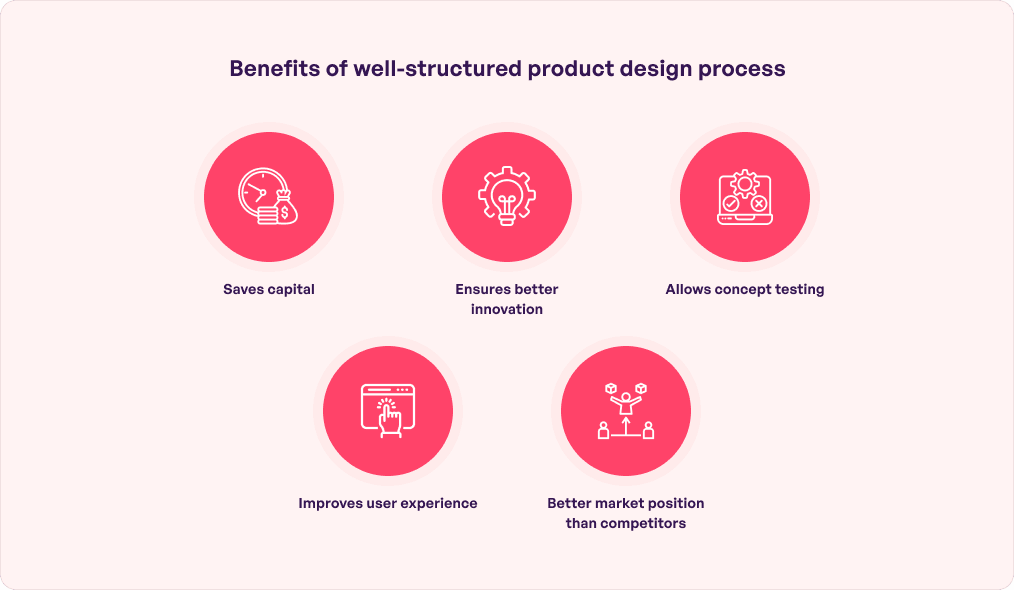 Benefits of well-structured product design process

Saves capital

Ensures better innovation

Allows concept testing

Improves user experience

Better market position than competitors